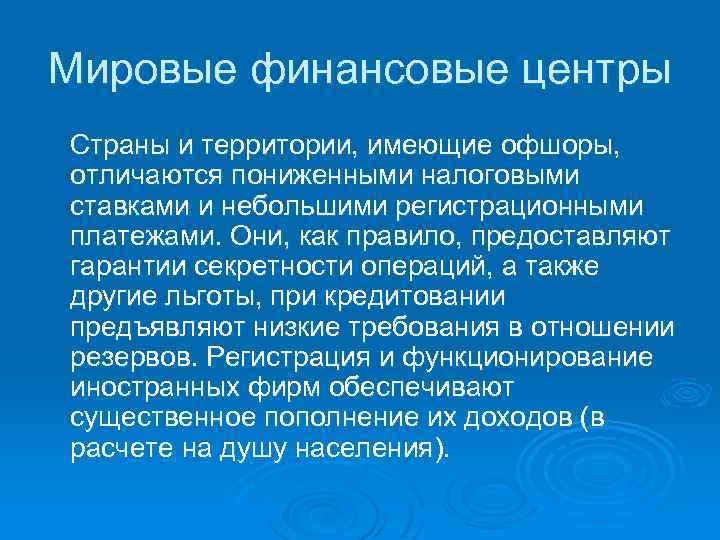 Мировые финансовые центры

Страны и территории, имеющие офшоры, отличаются пониженными налоговыми ставками и небольшими регистрационными платежами. Они, как правило, предоставляют гарантии секретности операций, а также другие льготы, при кредитовании предъявляют низкие требования в отношении резервов. Регистрация и функционирование иностранных фирм обеспечивают существенное пополнение их доходов (в расчете на душу населения).